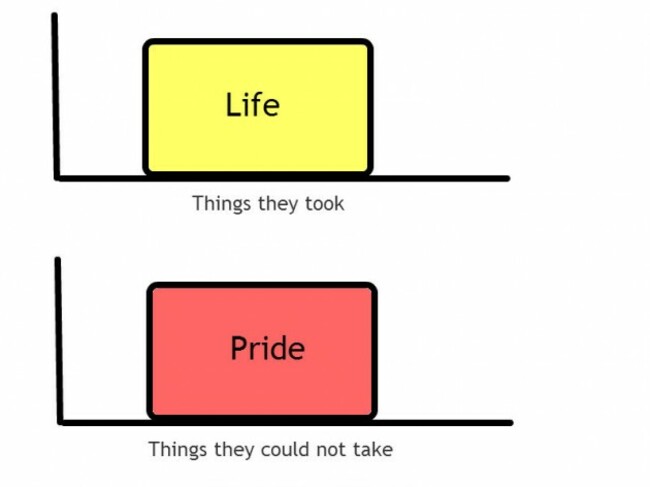 Life

Things they took

Pride

Things they could not take